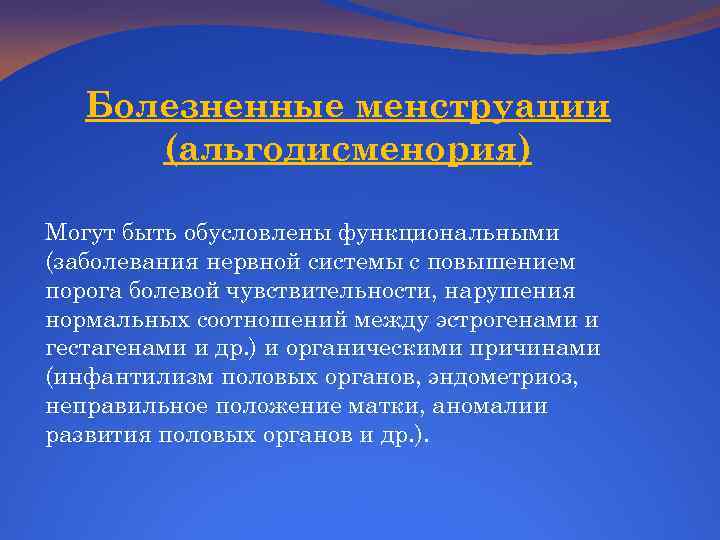 Болезненные менструации (альгодисменория)

Могут быть обусловлены функциональными (заболевания нервной системы с повышением порога болевой чувствительности, нарушения нормальных соотношений между эстрогенами и гестагенами и др.) и органическими причинами (инфантилизм половых органов, эндометриоз, неправильное положение матки, аномалии развития половых органов и др.).